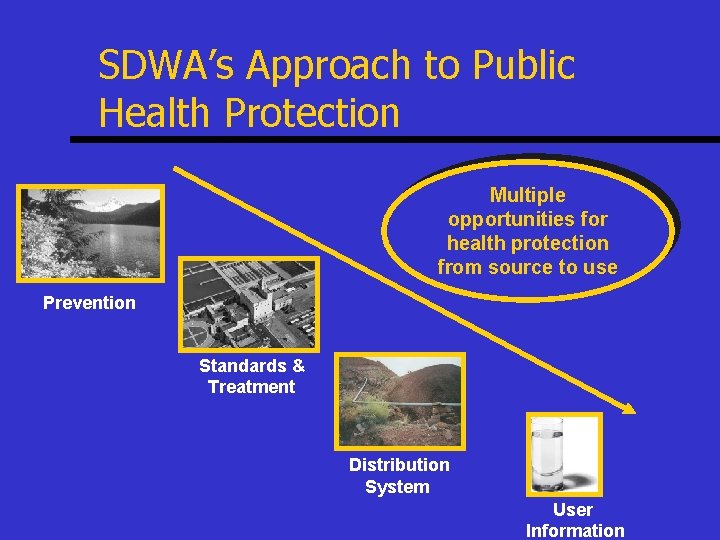 SDWA's Approach to Public Health Protection

Multiple opportunities for health protection from source to use

Prevention

Standards & Treatment

Distribution System

User Information